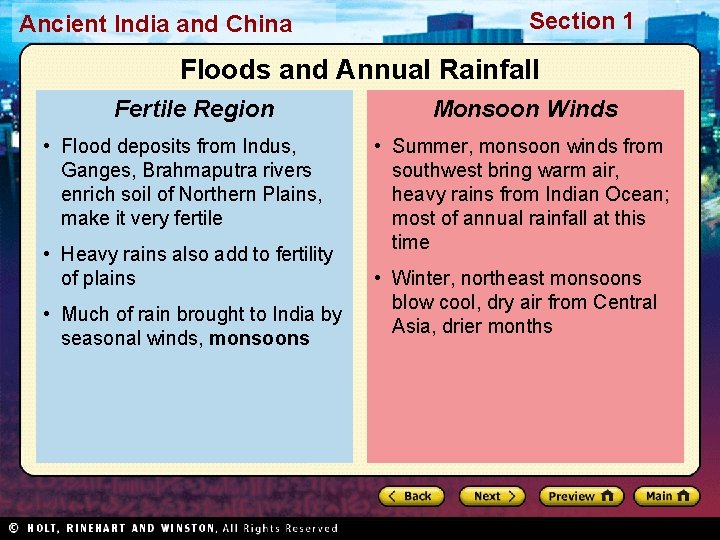 Ancient India and China

Section 1

Floods and Annual Rainfall

Fertile Region

• Flood deposits from Indus, Ganges, Brahmaputra rivers enrich soil of Northern Plains, make it very fertile

• Heavy rains also add to fertility of plains

• Much of rain brought to India by seasonal winds, monsoons

Monsoon Winds

• Summer, monsoon winds from southwest bring warm air, heavy rains from Indian Ocean; most of annual rainfall at this time

• Winter, northeast monsoons blow cool, dry air from Central Asia, drier months

Back

Next

Preview

Main

© HOLT, RINEHART AND WINSTON, All Rights Reserved